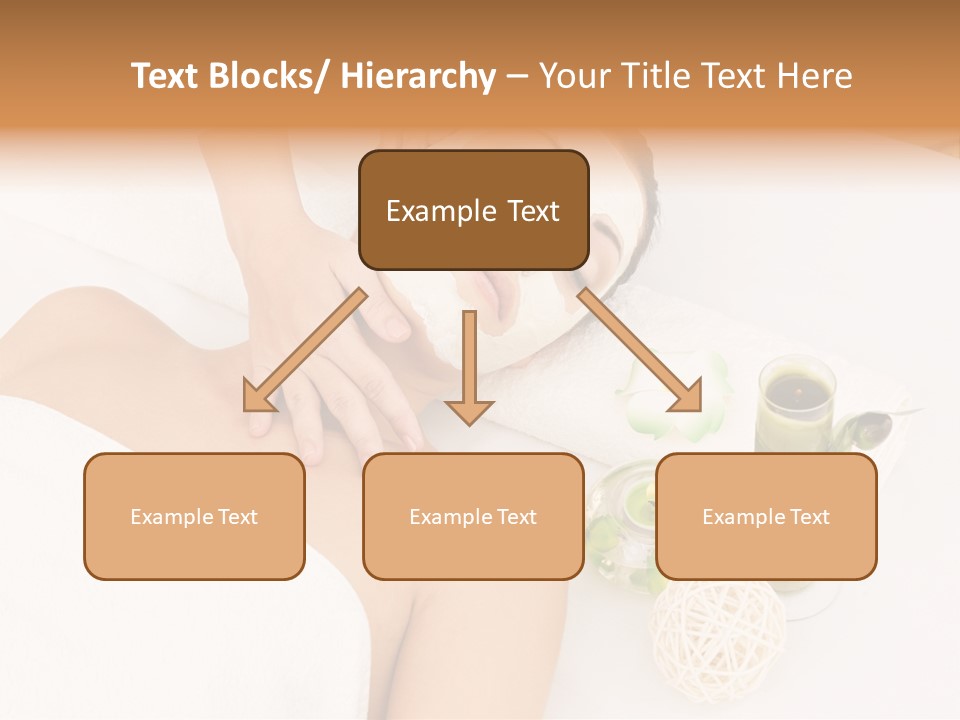 Text Blocks/ Hierarchy – Your Title Text Here

Example Text

Example Text

Example Text

Example Text